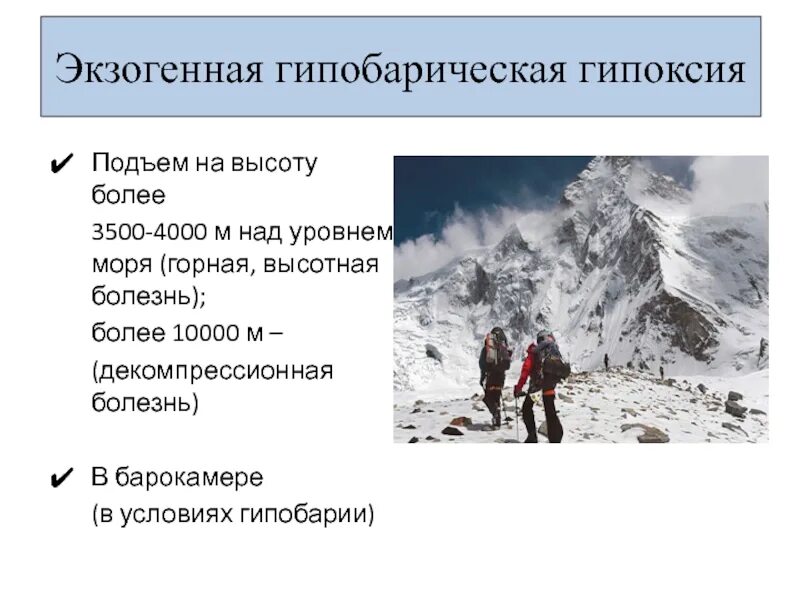 Экзогенная гипобарическая гипоксия

✔ Подъем на высоту более

3500-4000 м над уровнем моря (горная, высотная болезнь);

более 10000 м –

(декомпрессионная болезнь)

✔ В барокамере

(в условиях гипобарии)